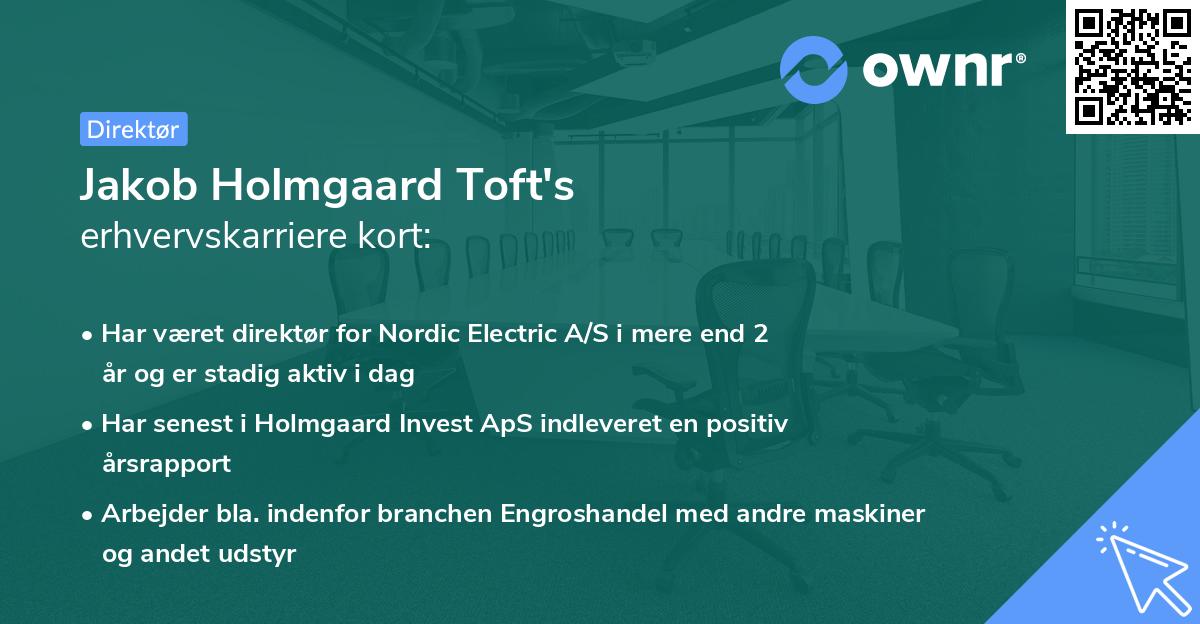 ownr®

Direktør

Jakob Holmgaard Toft's
erhvervskarriere kort:

• Har været direktør for Nordic Electric A/S i mere end 2 år og er stadig aktiv i dag
• Har senest i Holmgaard Invest ApS indleveret en positiv årsrapport
• Arbejder bla. indenfor branchen Engroshandel med andre maskiner og andet udstyr